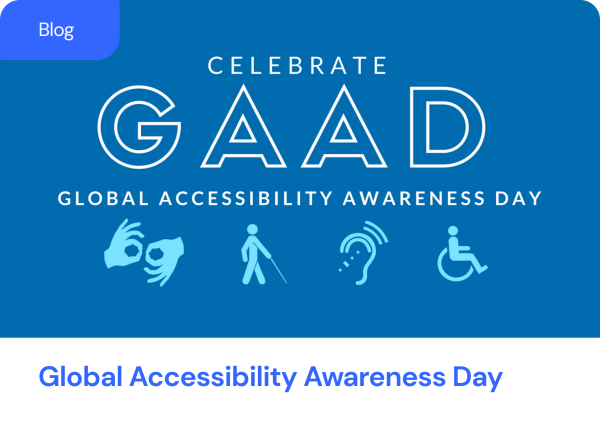 Blog

CELEBRATE
GAAD
GLOBAL ACCESSIBILITY AWARENESS DAY

Global Accessibility Awareness Day